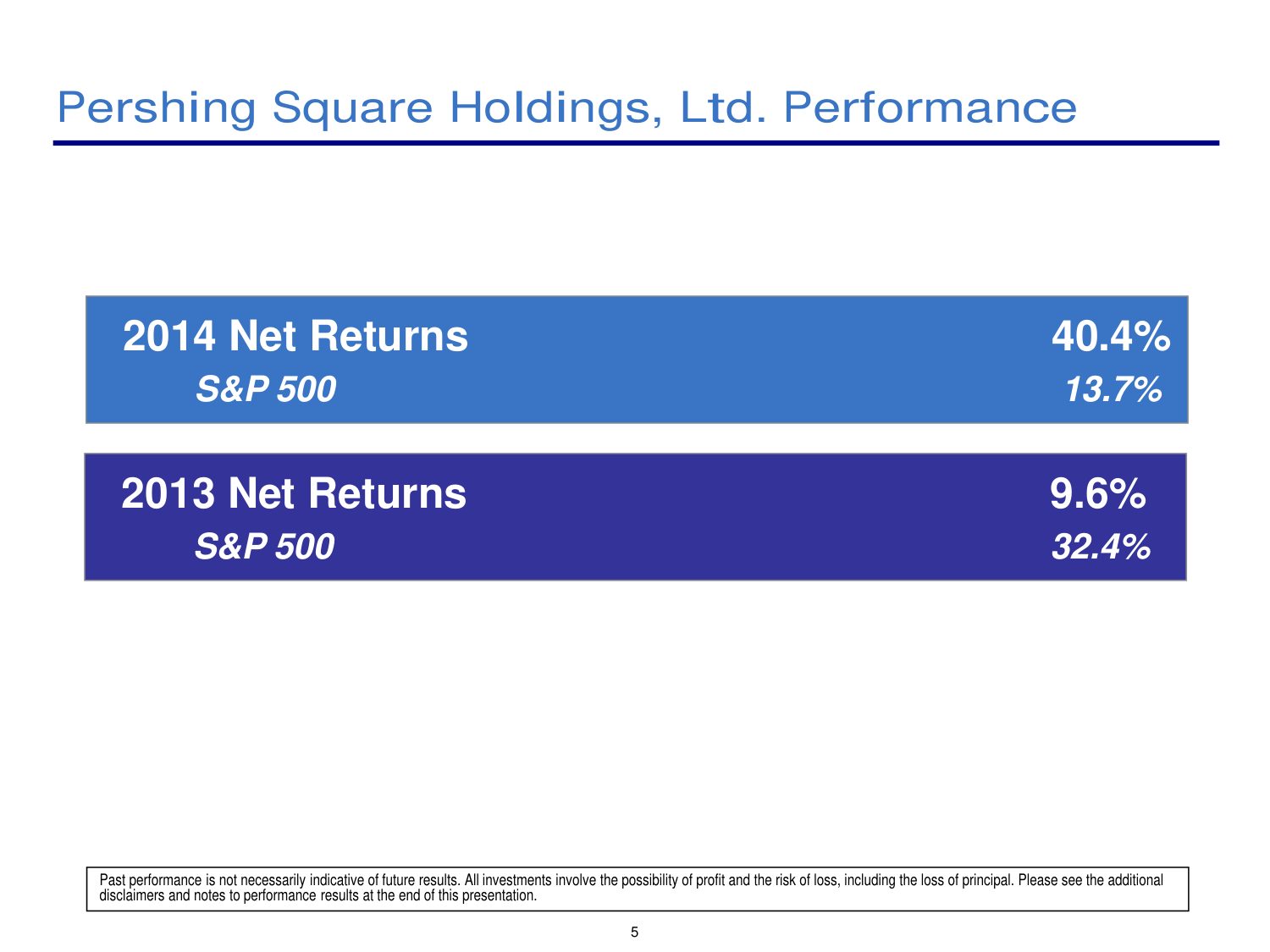 Pershing Square Holdings, Ltd. Performance

2014 Net Returns 40.4%
S&P 500 13.7%

2013 Net Returns 9.6%
S&P 500 32.4%

Past performance is not necessarily indicative of future results. All investments involve the possibility of profit and the risk of loss, including the loss of principal. Please see the additional disclaimers and notes to performance results at the end of this presentation.

5